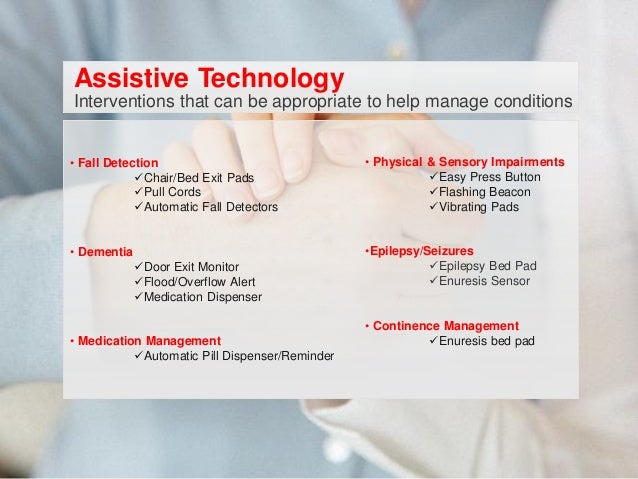 Assistive Technology
Interventions that can be appropriate to help manage conditions

• Fall Detection
✓Chair/Bed Exit Pads
✓Pull Cords
✓Automatic Fall Detectors

• Dementia
✓Door Exit Monitor
✓Flood/Overflow Alert
✓Medication Dispenser

• Medication Management
✓Automatic Pill Dispenser/Reminder

• Physical & Sensory Impairments
✓Easy Press Button
✓Flashing Beacon
✓Vibrating Pads

•Epilepsy/Seizures
✓Epilepsy Bed Pad
✓Enuresis Sensor

• Continence Management
✓Enuresis bed pad